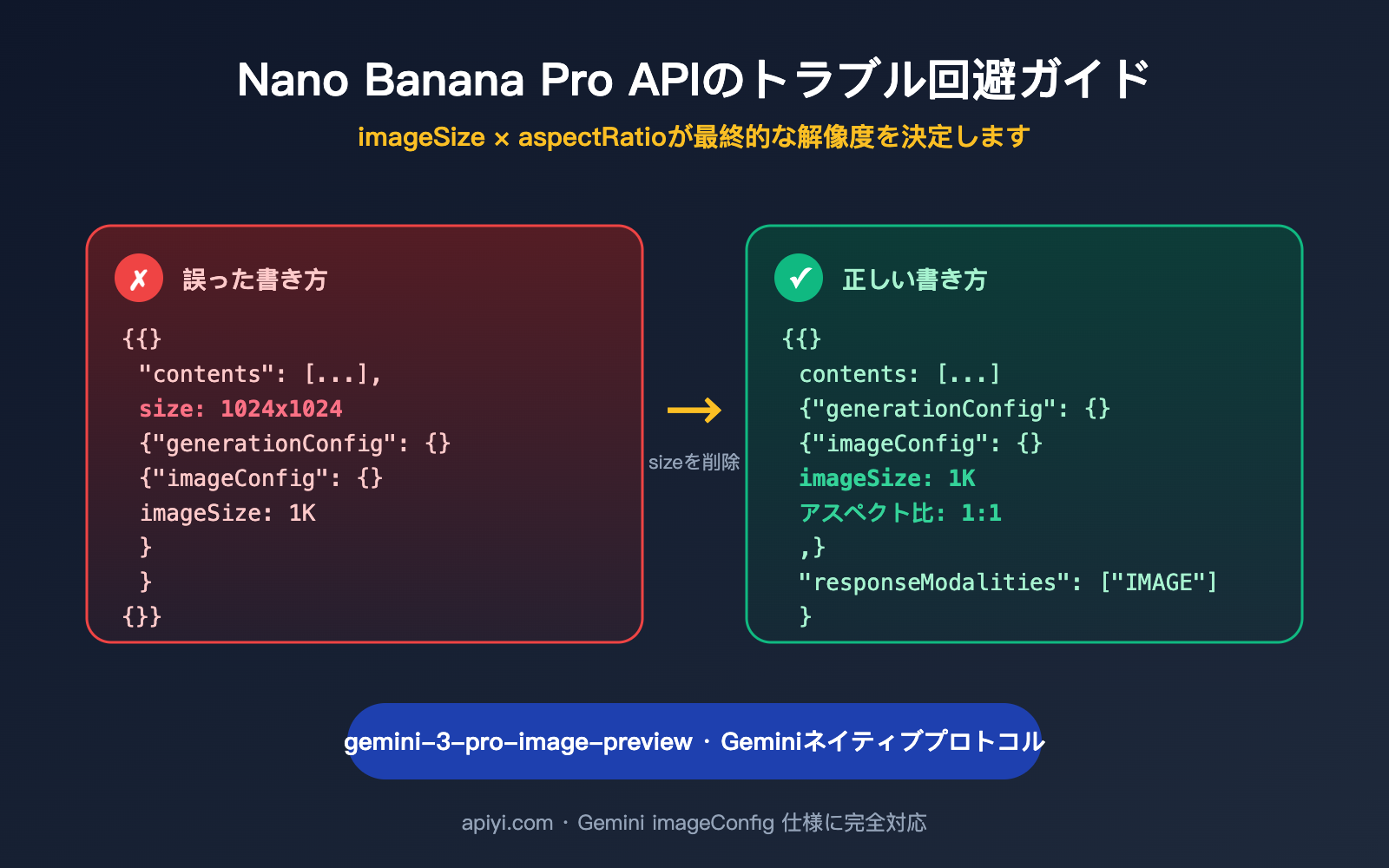 Nano Banana Pro APIのトラブル回避ガイド

imageSize × aspectRatioが最終的な解像度を決定します

✗ 誤った書き方

{{}
"contents": [...],
size: 1024x1024
{"generationConfig": {}
{"imageConfig": {}
imageSize: 1K
}
}
{}}

→
sizeを削除

✓ 正しい書き方

{{}
contents: [...]
{"generationConfig": {}
{"imageConfig": {}
imageSize: 1K
アスペクト比: 1:1
,}
"responseModalities": ["IMAGE"]
}

gemini-3-pro-image-preview · Geminiネイティブプロトコル

apiyi.com · Gemini imageConfig 仕様に完全対応